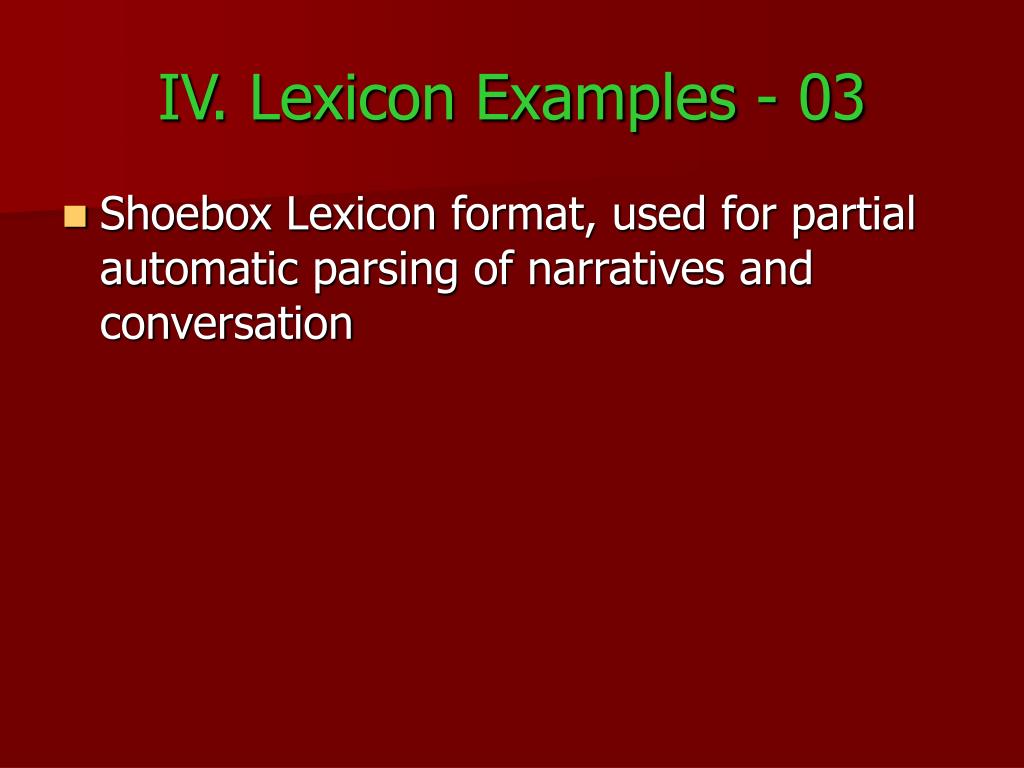 IV. Lexicon Examples - 03

Shoebox Lexicon format, used for partial automatic parsing of narratives and conversation